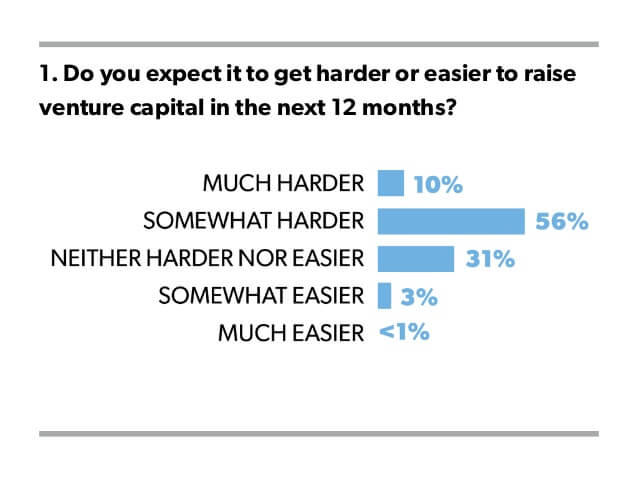 1. Do you expect it to get harder or easier to raise venture capital in the next 12 months?

MUCH HARDER 10%
SOMEWHAT HARDER 56%
NEITHER HARDER NOR EASIER 31%
SOMEWHAT EASIER 3%
MUCH EASIER <1%